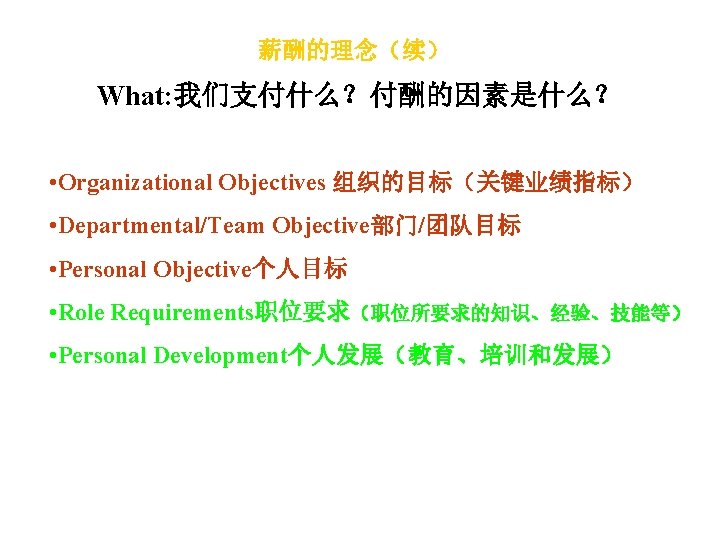 薪酬的理念（续）

What:我们支付什么？付酬的因素是什么？

•Organizational Objectives 组织的目标（关键业绩指标）

•Departmental/Team Objective部门/团队目标

•Personal Objective个人目标

•Role Requirements职位要求（职位所要求的知识、经验、技能等）

•Personal Development个人发展（教育、培训和发展）